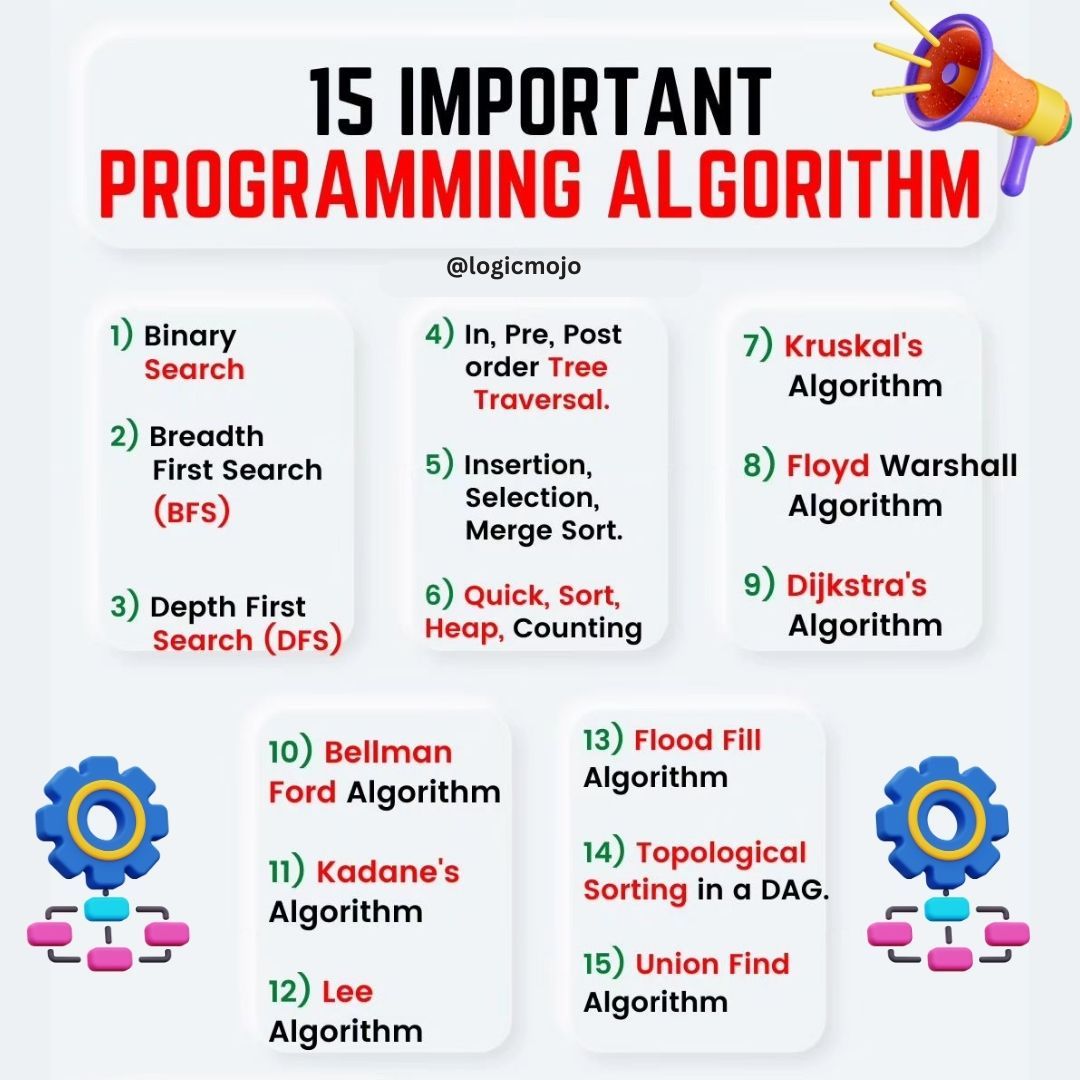 15 IMPORTANT
PROGRAMMING ALGORITHM

@logicmojo

1) Binary Search

2) Breadth First Search (BFS)

3) Depth First Search (DFS)

4) In, Pre, Post order Tree Traversal.

5) Insertion, Selection, Merge Sort.

6) Quick, Sort, Heap, Counting

7) Kruskal's Algorithm

8) Floyd Warshall Algorithm

9) Dijkstra's Algorithm

10) Bellman Ford Algorithm

11) Kadane's Algorithm

12) Lee Algorithm

13) Flood Fill Algorithm

14) Topological Sorting in a DAG.

15) Union Find Algorithm